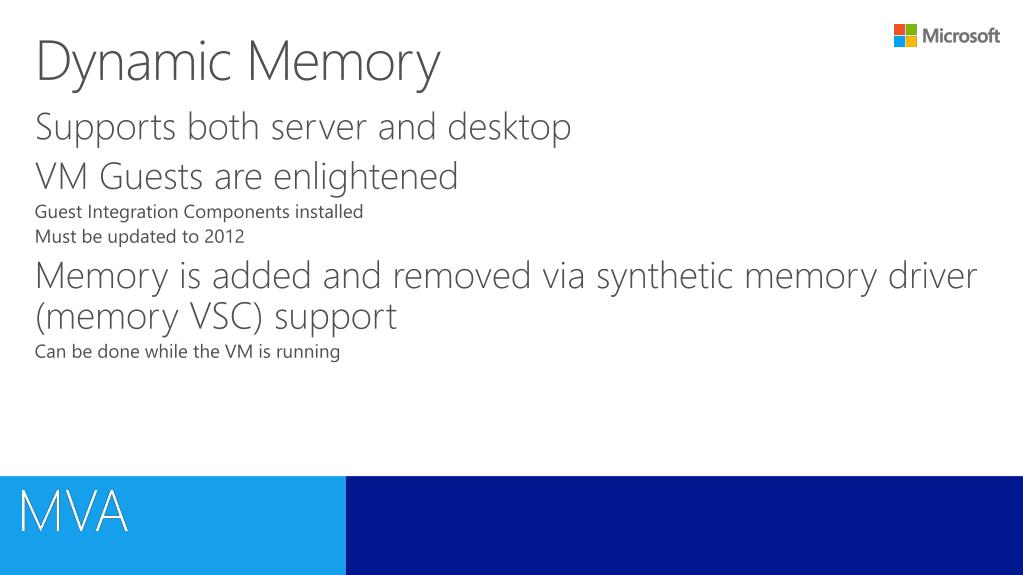 Dynamic Memory

Microsoft

Supports both server and desktop

VM Guests are enlightened

Guest Integration Components installed

Must be updated to 2012

Memory is added and removed via synthetic memory driver (memory VSC) support

Can be done while the VM is running

MVA